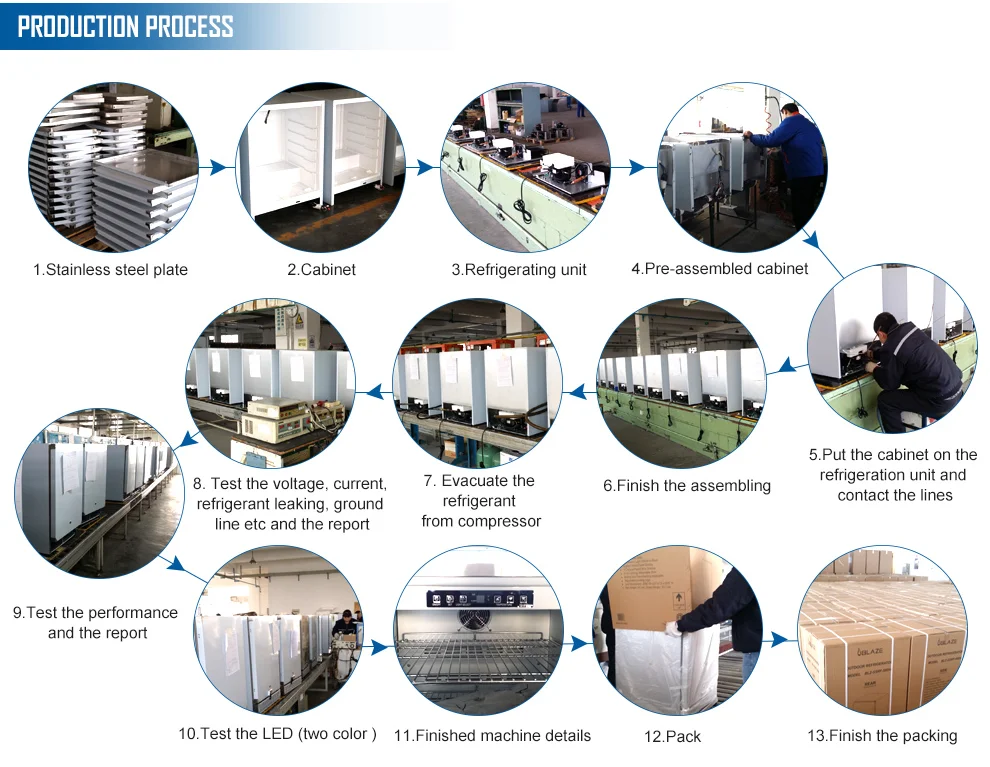 PRODUCTION PROCESS

1.Stainless steel plate

2.Cabinet

3.Refrigerating unit

4.Pre-assembled cabinet

5.Put the cabinet on the refrigeration unit and contact the lines

6.Finish the assembling

7. Evacuate the refrigerant from compressor

8. Test the voltage, current, refrigerant leaking, ground line etc and the report

9.Test the performance and the report

10.Test the LED (two color )

11.Finished machine details

12.Pack

13.Finish the packing